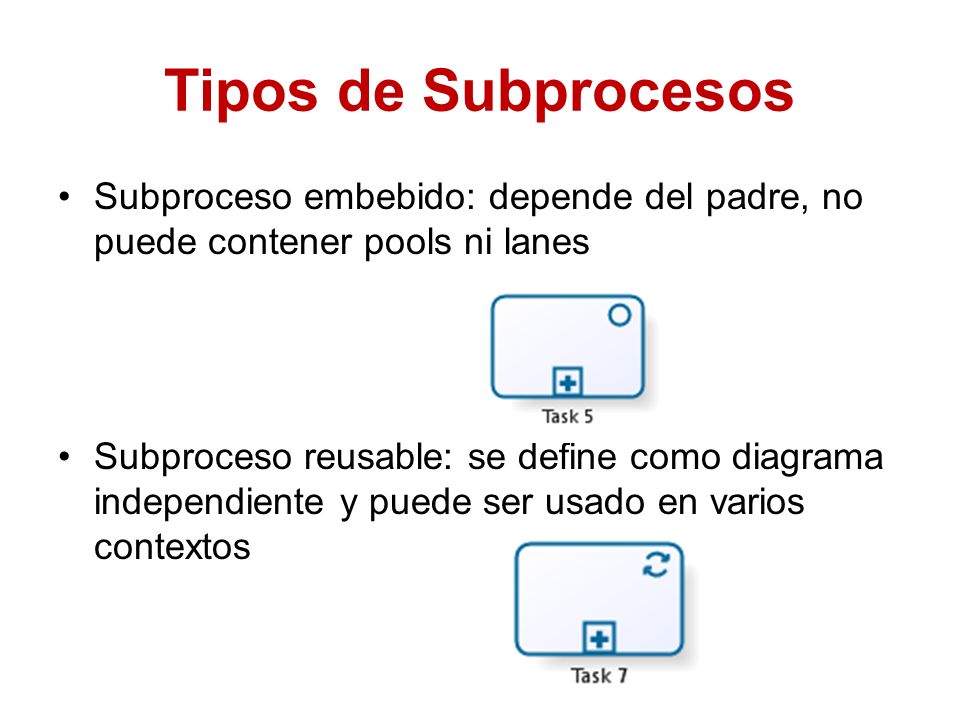 Tipos de Subprocesos

• Subproceso embebido: depende del padre, no puede contener pools ni lanes

Task 5

• Subproceso reusable: se define como diagrama independiente y puede ser usado en varios contextos

Task 7